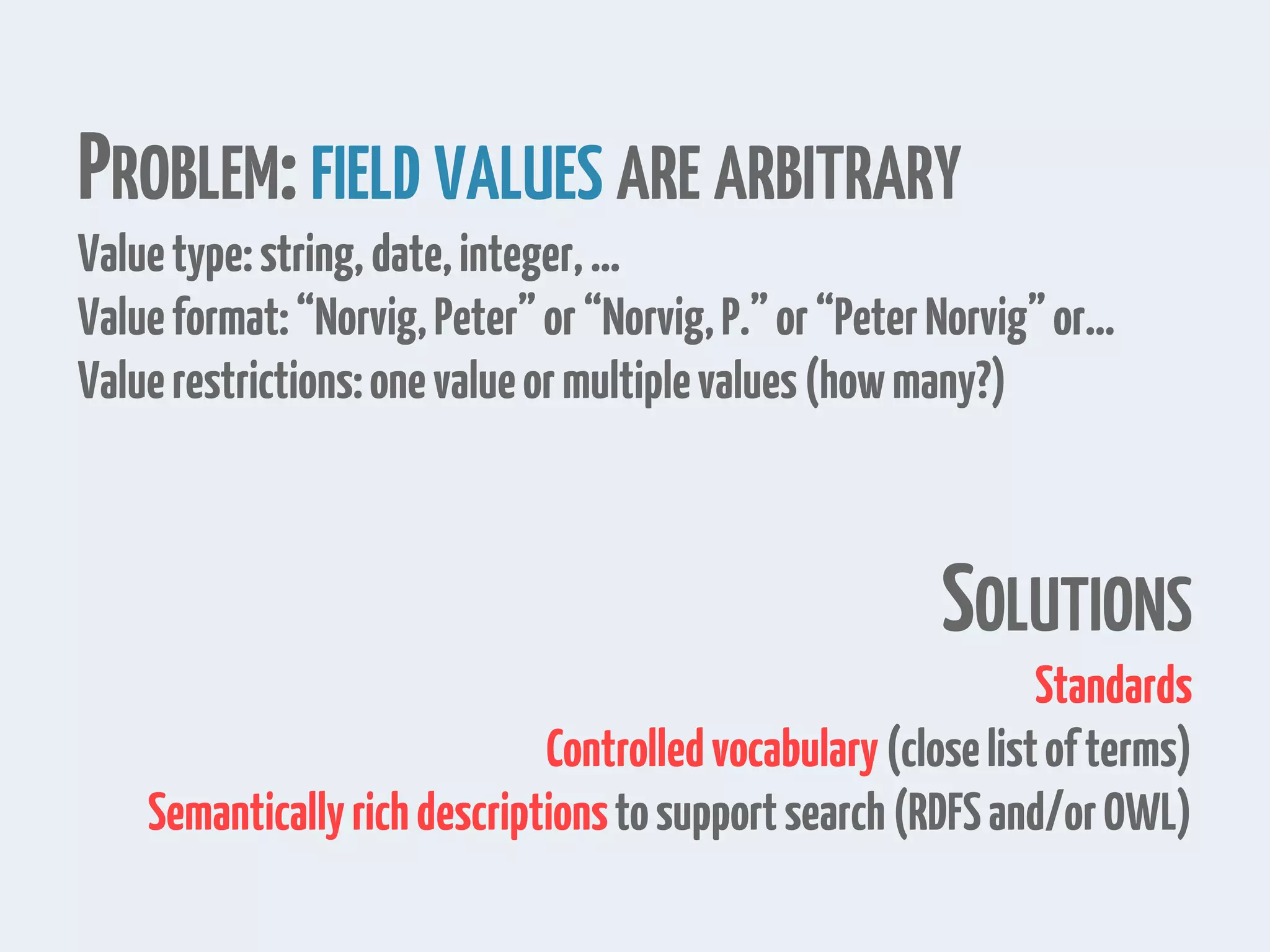 PROBLEM: FIELD VALUES ARE ARBITRARY

Value type: string, date, integer, ...

Value format: “Norvig, Peter” or “Norvig, P.” or “Peter Norvig” or...

Value restrictions: one value or multiple values (how many?)

SOLUTIONS

Standards

Controlled vocabulary (close list of terms)

Semantically rich descriptions to support search (RDFS and/or OWL)